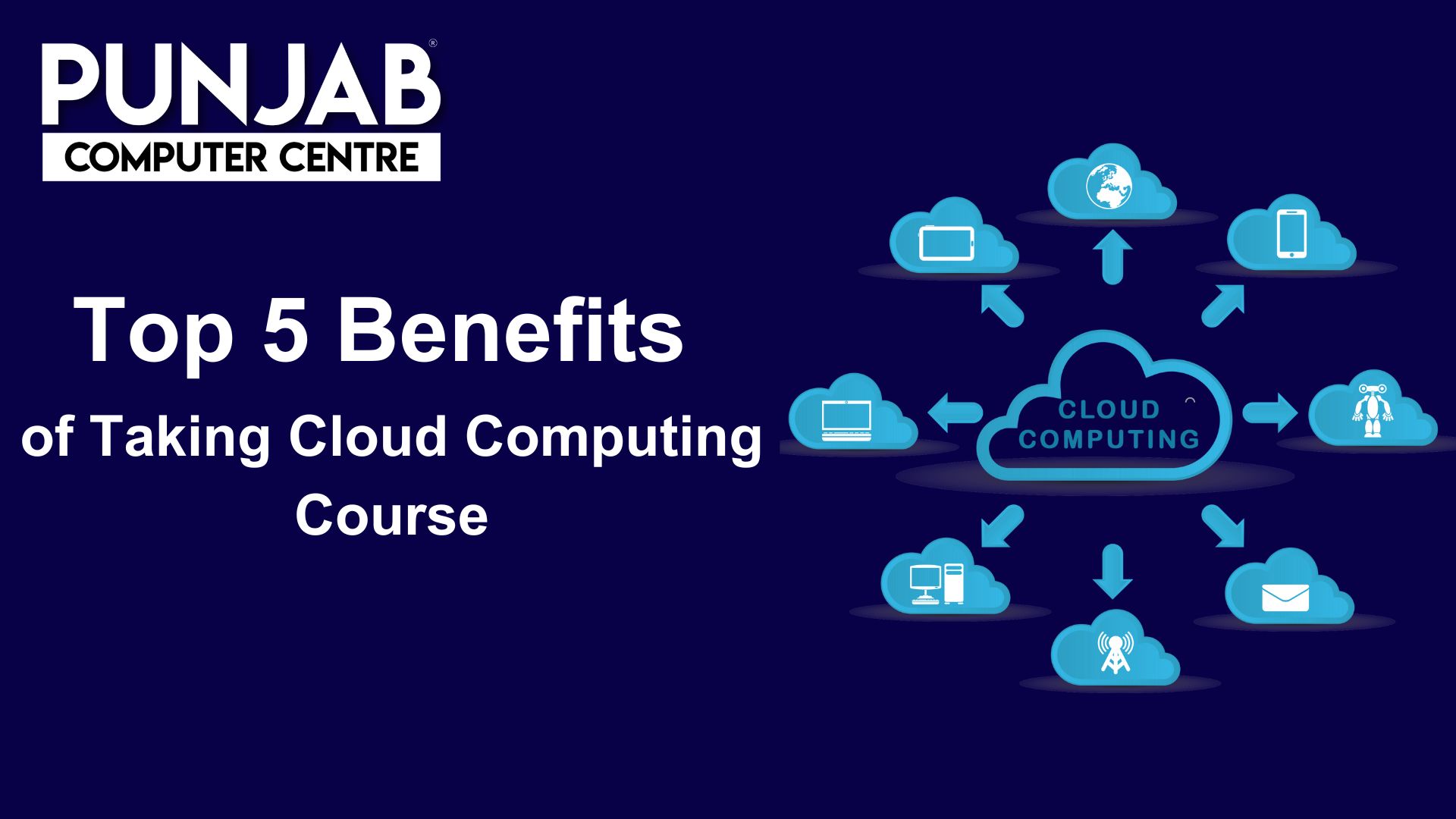 PUNJAB®
COMPUTER CENTRE

Top 5 Benefits
of Taking Cloud Computing
Course

CLOUD
COMPUTING